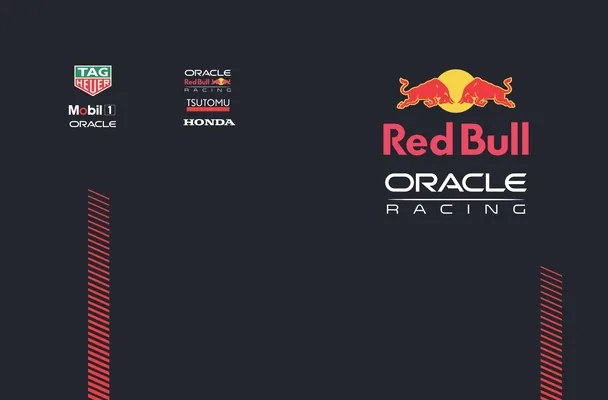 TAG HEUER
Mobil 1
ORACLE

ORACLE
Red Bull
RACING
TSUTOMU
HONDA

Red Bull
ORACLE
RACING